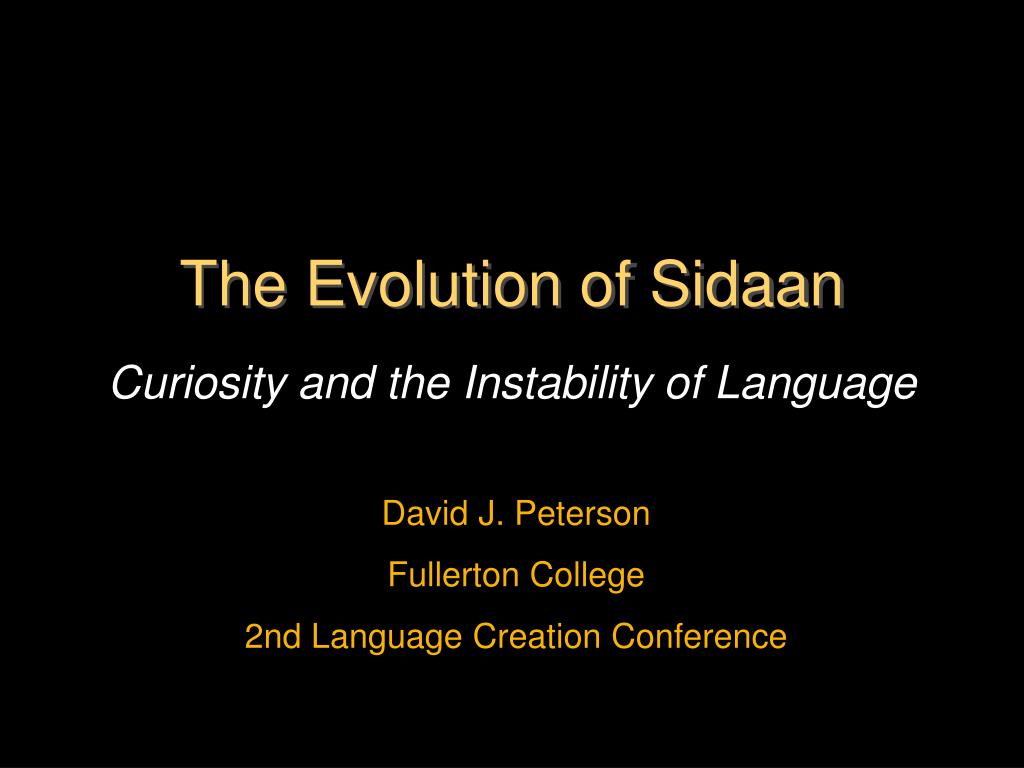 The Evolution of Sidaan

Curiosity and the Instability of Language

David J. Peterson

Fullerton College

2nd Language Creation Conference